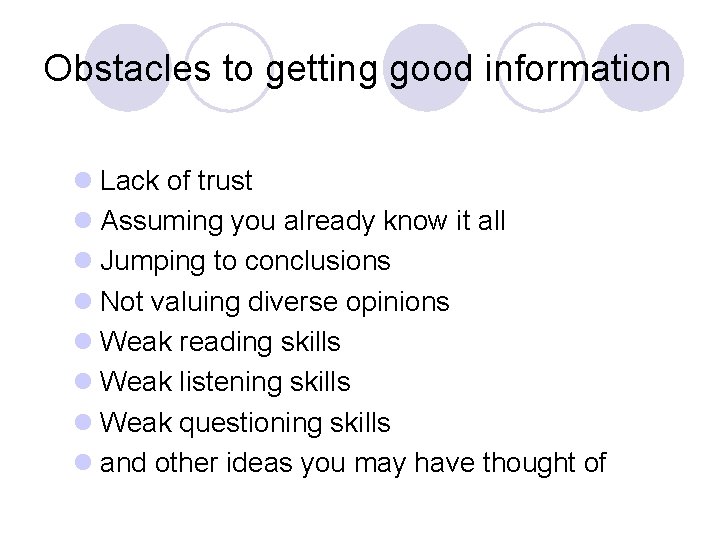 Obstacles to getting good information

- Lack of trust
- Assuming you already know it all
- Jumping to conclusions
- Not valuing diverse opinions
- Weak reading skills
- Weak listening skills
- Weak questioning skills
- and other ideas you may have thought of